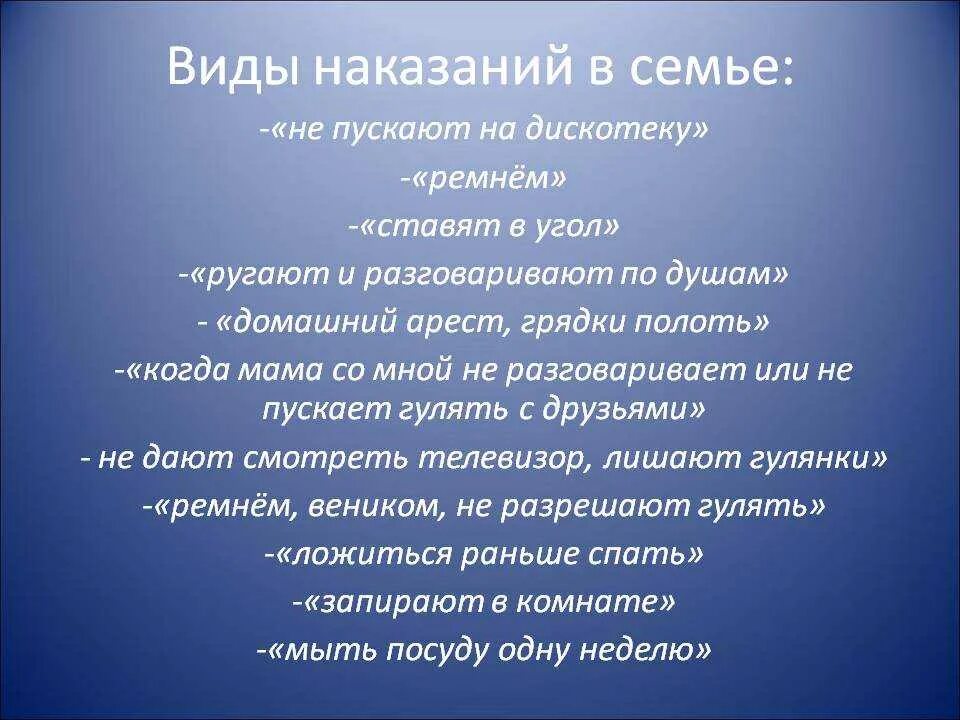 Виды наказаний в семье:

-«не пускают на дискотеку»

-«ремнём»

-«ставят в угол»

-«ругают и разговаривают по душам»

- «домашний арест, грядки полоть»

-«когда мама со мной не разговаривает или не пускает гулять с друзьями»

- не дают смотреть телевизор, лишают гулянки»

-«ремнём, веником, не разрешают гулять»

-«ложиться раньше спать»

-«запирают в комнате»

-«мыть посуду одну неделю»